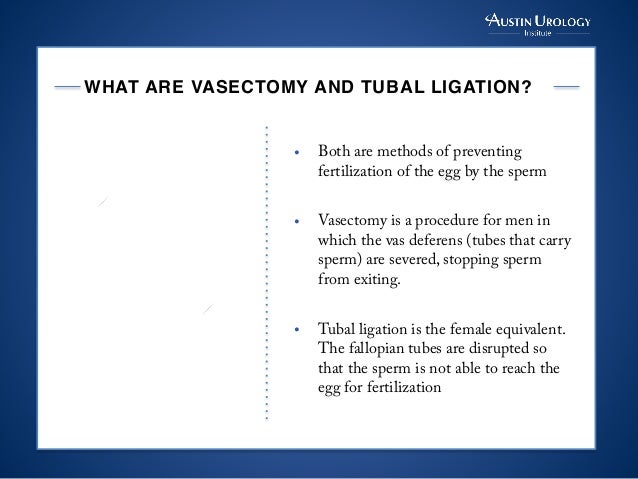 AUSTIN UROLOGY
Institute

WHAT ARE VASECTOMY AND TUBAL LIGATION?

• Both are methods of preventing fertilization of the egg by the sperm

• Vasectomy is a procedure for men in which the vas deferens (tubes that carry sperm) are severed, stopping sperm from exiting.

• Tubal ligation is the female equivalent. The fallopian tubes are disrupted so that the sperm is not able to reach the egg for fertilization